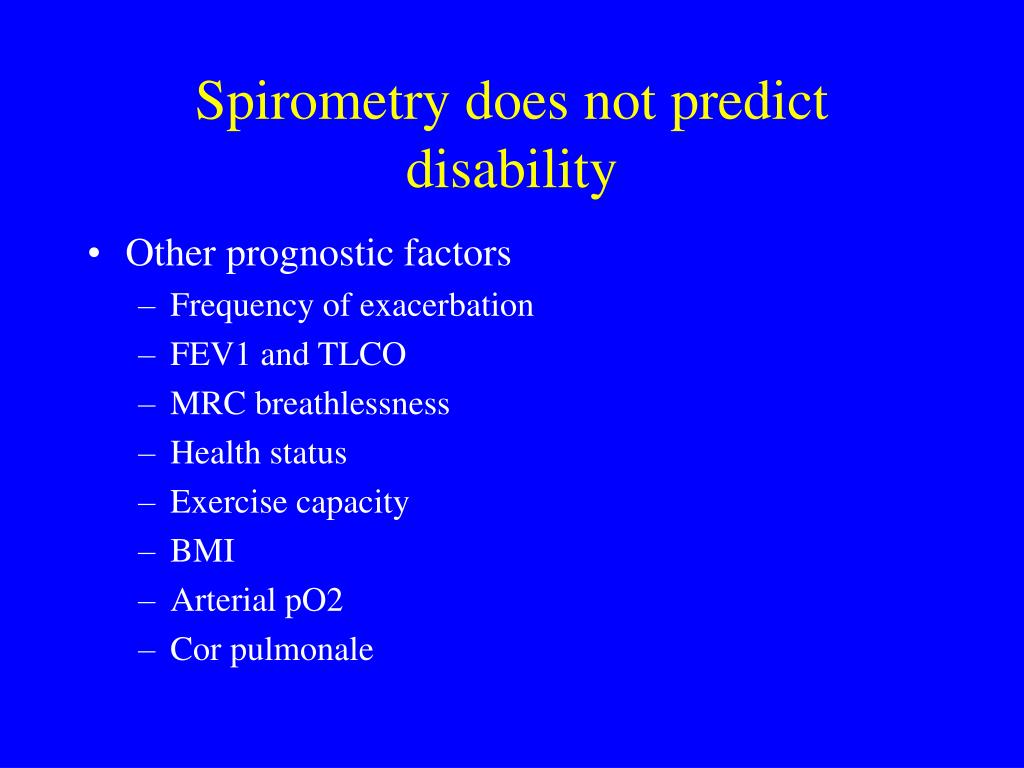 Spirometry does not predict disability

• Other prognostic factors
  – Frequency of exacerbation
  – FEV1 and TLCO
  – MRC breathlessness
  – Health status
  – Exercise capacity
  – BMI
  – Arterial pO2
  – Cor pulmonale